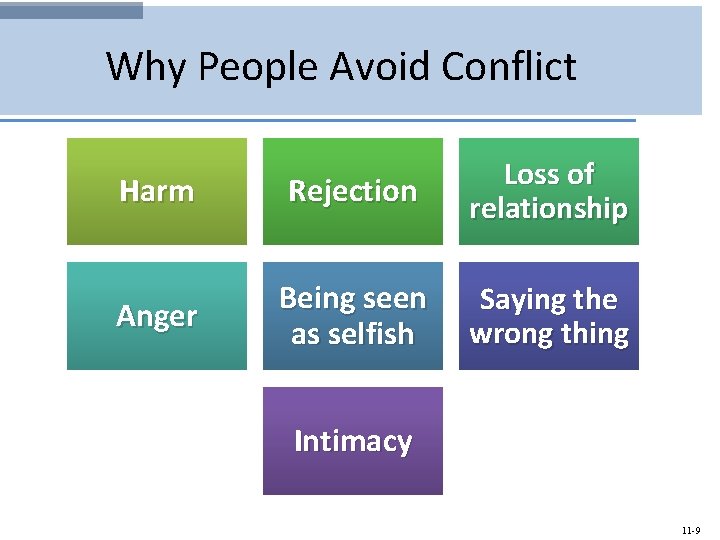 Why People Avoid Conflict

Harm

Rejection

Loss of relationship

Anger

Being seen as selfish

Saying the wrong thing

Intimacy

11-9